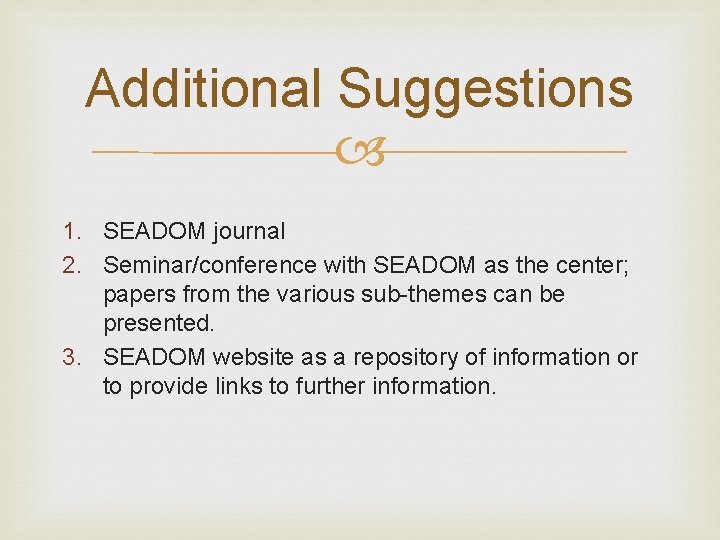 Additional Suggestions

1. SEADOM journal
2. Seminar/conference with SEADOM as the center; papers from the various sub-themes can be presented.
3. SEADOM website as a repository of information or to provide links to further information.